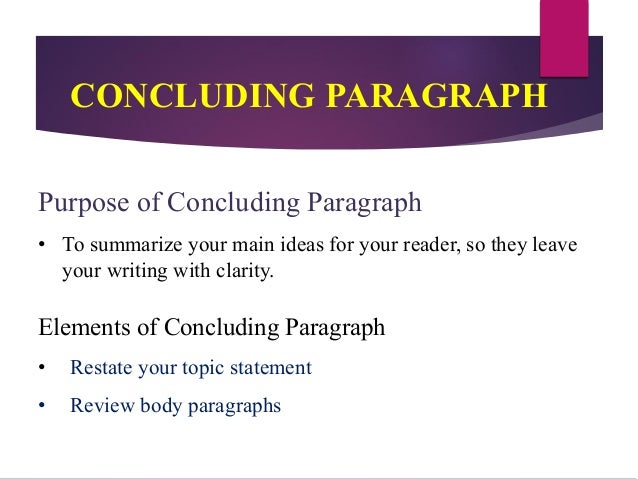 CONCLUDING PARAGRAPH

Purpose of Concluding Paragraph

• To summarize your main ideas for your reader, so they leave your writing with clarity.

Elements of Concluding Paragraph

• Restate your topic statement

• Review body paragraphs